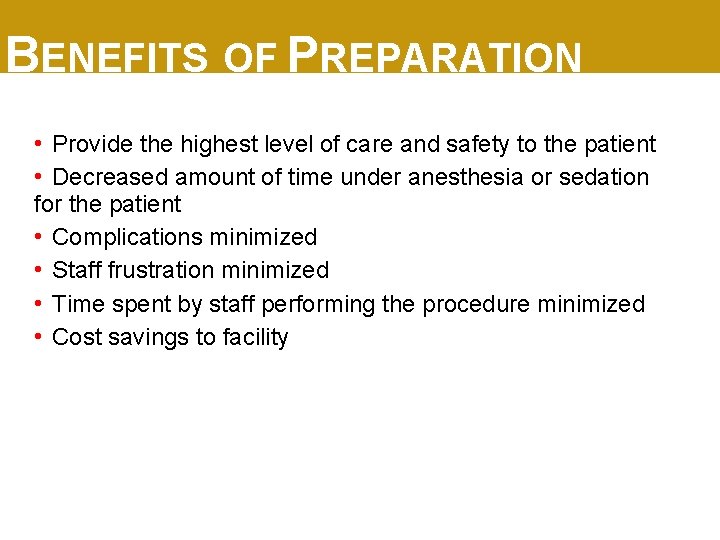 BENEFITS OF PREPARATION

• Provide the highest level of care and safety to the patient
• Decreased amount of time under anesthesia or sedation for the patient
• Complications minimized
• Staff frustration minimized
• Time spent by staff performing the procedure minimized
• Cost savings to facility